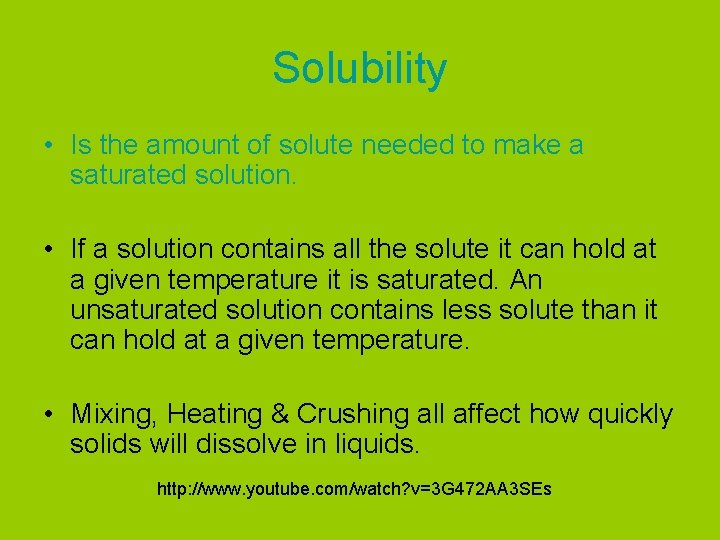 Solubility

• Is the amount of solute needed to make a saturated solution.

• If a solution contains all the solute it can hold at a given temperature it is saturated. An unsaturated solution contains less solute than it can hold at a given temperature.

• Mixing, Heating & Crushing all affect how quickly solids will dissolve in liquids.

http://www.youtube.com/watch?v=3G472AA3SEs